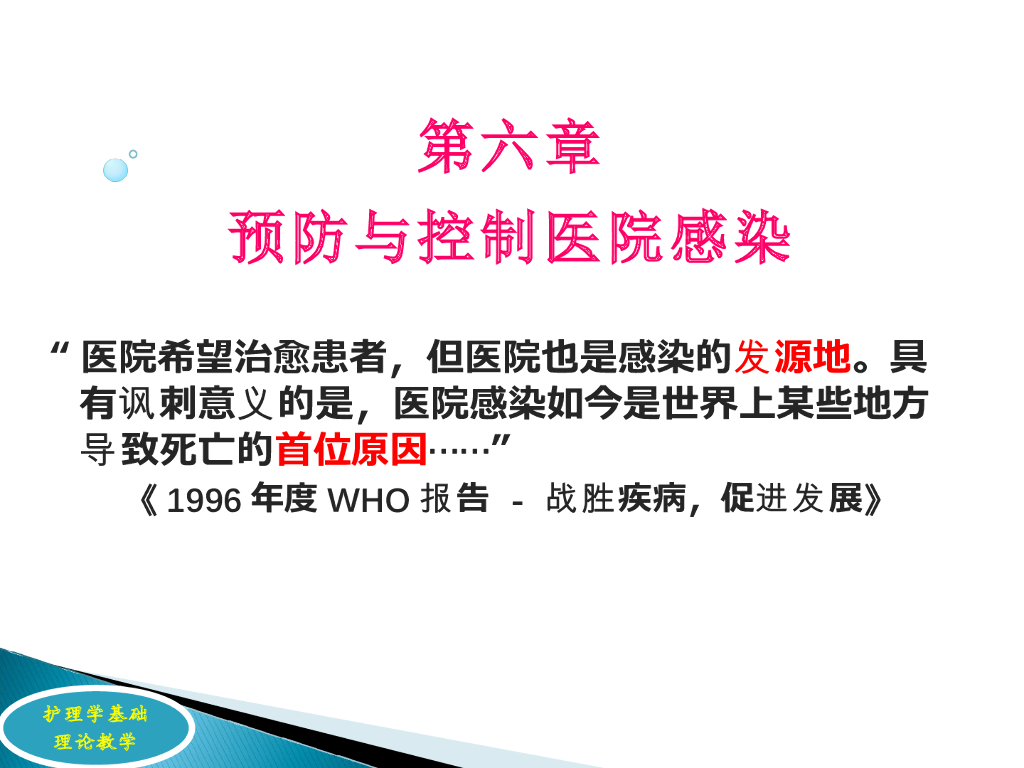 第六章
预防与控制医院感染

“医院希望治愈患者，但医院也是感染的发源地。具有讽刺意义的是，医院感染如今是世界上某些地方导致死亡的首位原因……”
《1996 年度 WHO 报告 - 战胜疾病，促进发展》

护理学基础
理论教学